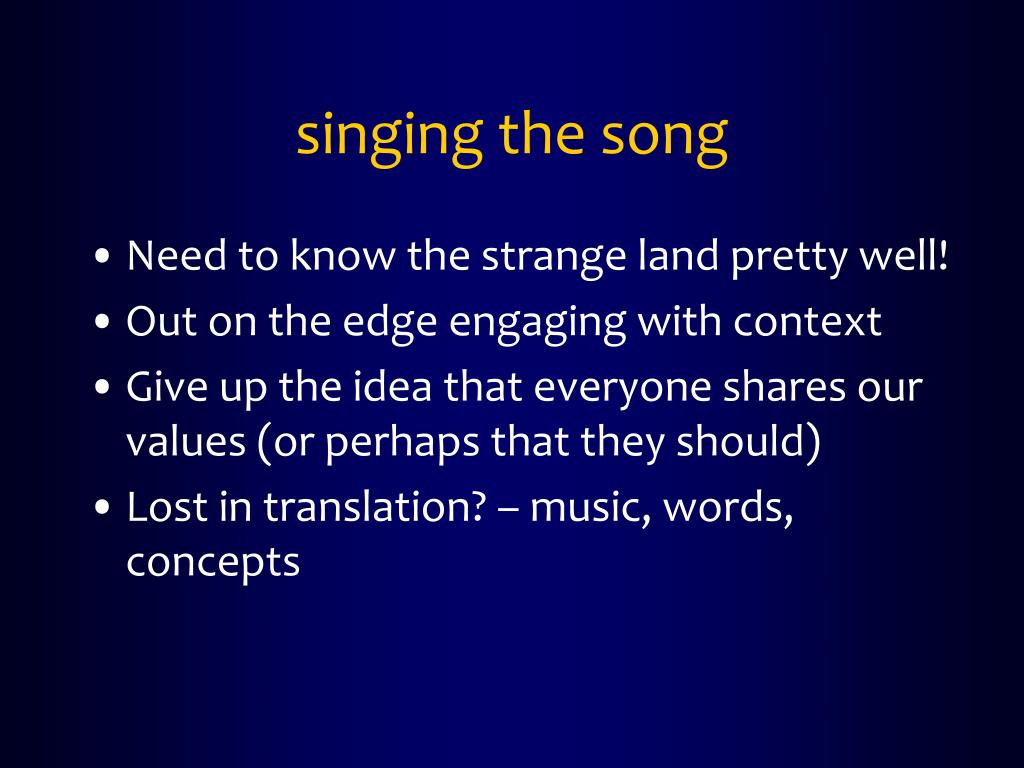 singing the song

• Need to know the strange land pretty well!
• Out on the edge engaging with context
• Give up the idea that everyone shares our values (or perhaps that they should)
• Lost in translation? – music, words, concepts